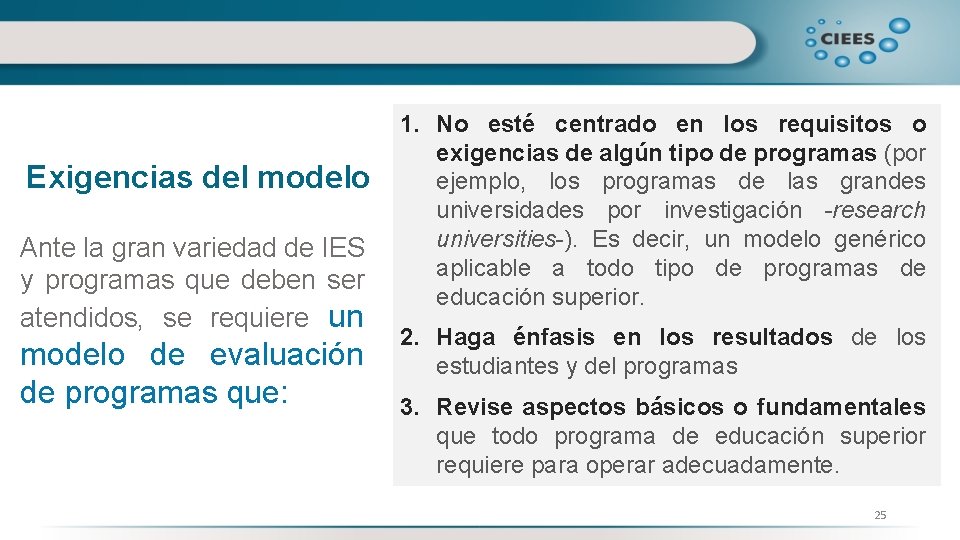 CIEES

Exigencias del modelo

Ante la gran variedad de IES y programas que deben ser atendidos, se requiere un modelo de evaluación de programas que:

1. No esté centrado en los requisitos o exigencias de algún tipo de programas (por ejemplo, los programas de las grandes universidades por investigación -research universities-). Es decir, un modelo genérico aplicable a todo tipo de programas de educación superior.

2. Haga énfasis en los resultados de los estudiantes y del programas

3. Revise aspectos básicos o fundamentales que todo programa de educación superior requiere para operar adecuadamente.

25